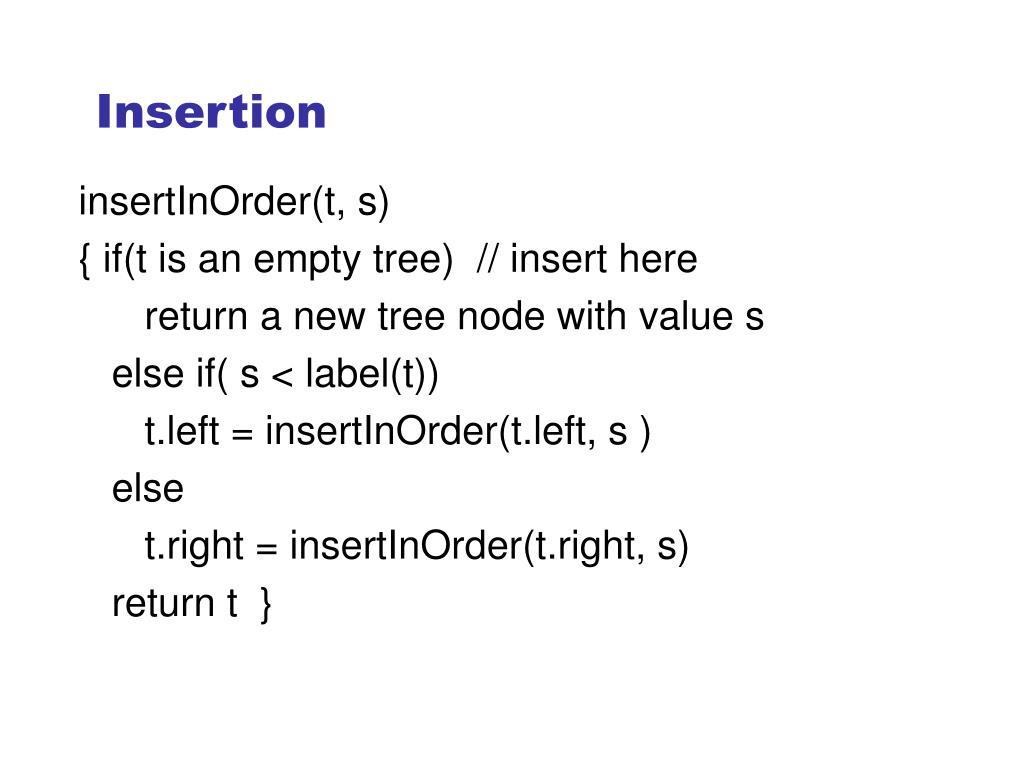 Insertion

insertInOrder(t, s)
{ if(t is an empty tree)  // insert here
      return a new tree node with value s
   else if( s < label(t))
      t.left = insertInOrder(t.left, s )
   else
      t.right = insertInOrder(t.right, s)
   return t  }